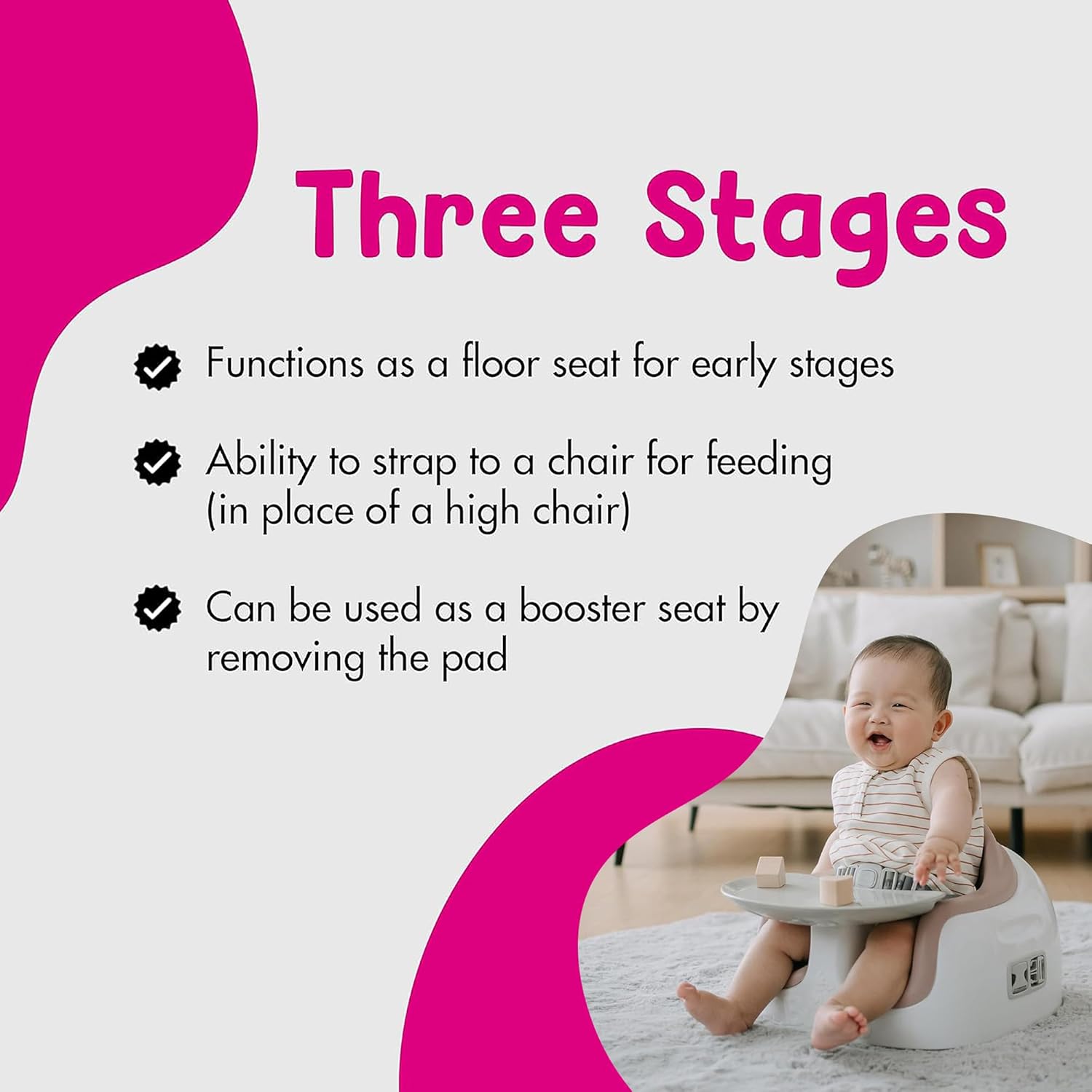 Three Stages

Functions as a floor seat for early stages

Ability to strap to a chair for feeding (in place of a high chair)

Can be used as a booster seat by removing the pad